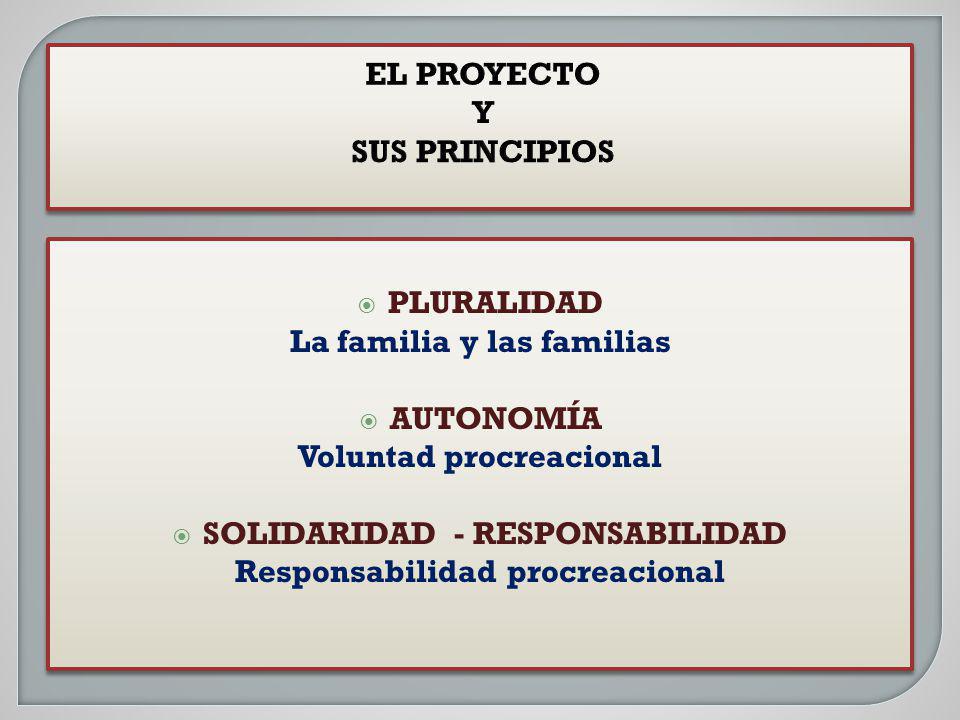 EL PROYECTO
Y
SUS PRINCIPIOS

PLURALIDAD
La familia y las familias

AUTONOMÍA
Voluntad procreacional

SOLIDARIDAD - RESPONSABILIDAD
Responsabilidad procreacional